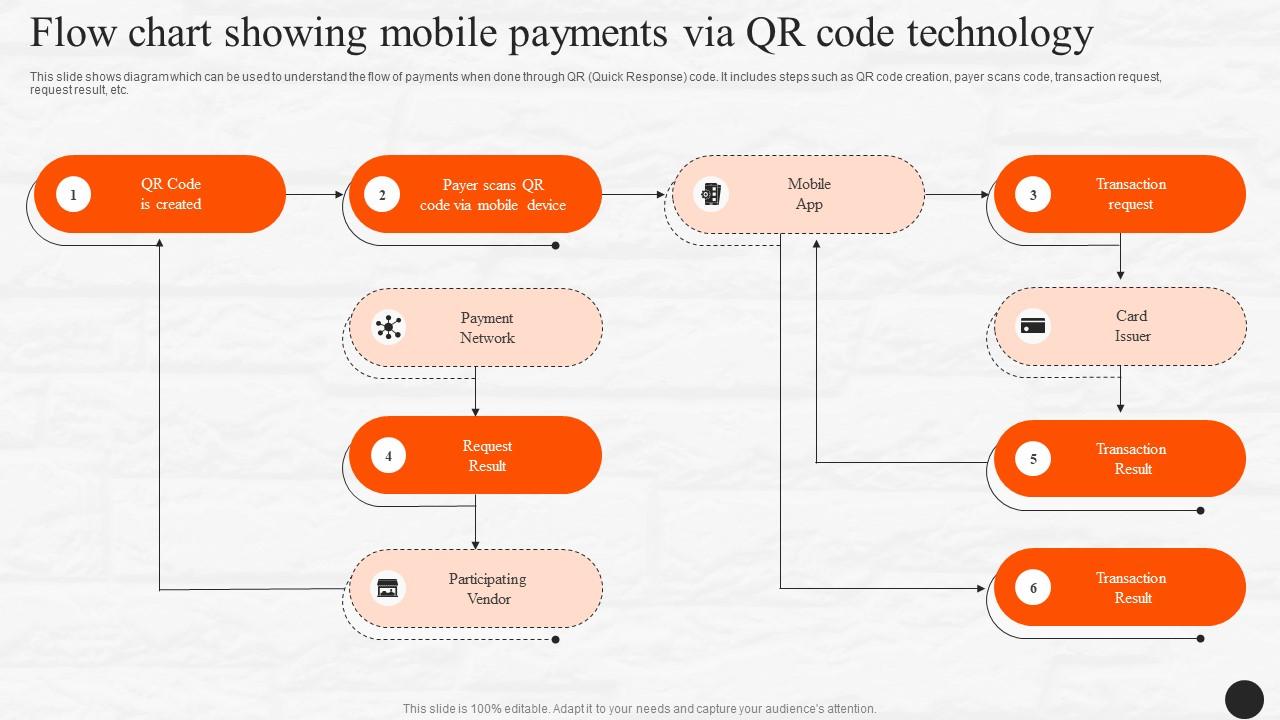 Flow chart showing mobile payments via QR code technology

This slide shows diagram which can be used to understand the flow of payments when done through QR (Quick Response) code. It includes steps such as QR code creation, payer scans code, transaction request, request result, etc.

1 QR Code is created

2 Payer scans QR code via mobile device

Mobile App

3 Transaction request

Payment Network

Card Issuer

4 Request Result

5 Transaction Result

Participating Vendor

6 Transaction Result

This slide is 100% editable. Adapt it to your needs and capture your audience's attention.